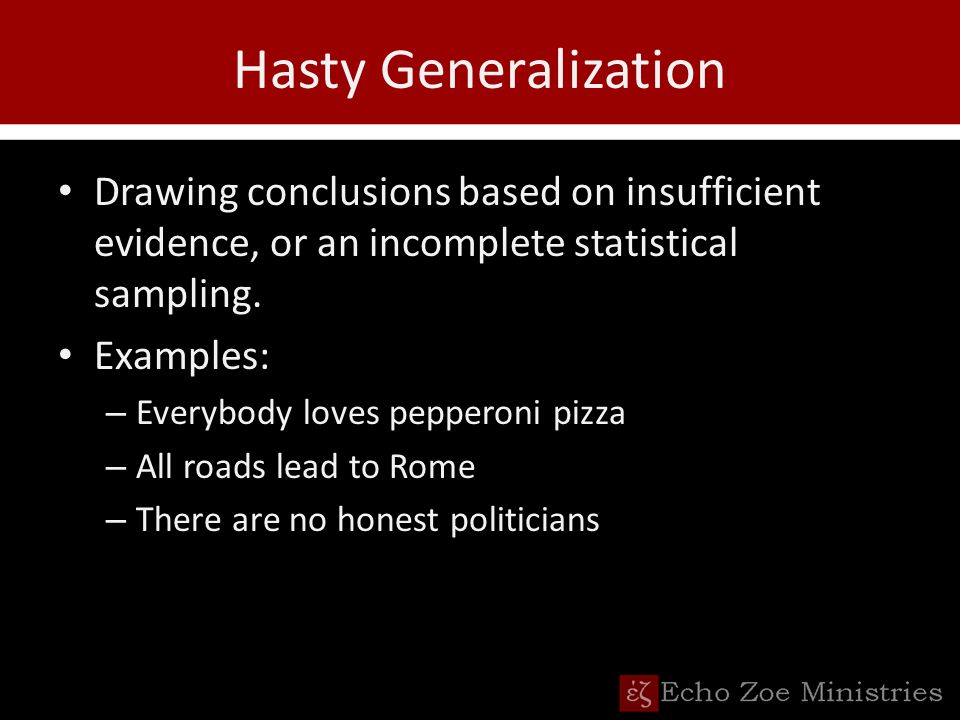 Hasty Generalization

• Drawing conclusions based on insufficient evidence, or an incomplete statistical sampling.

• Examples:
– Everybody loves pepperoni pizza
– All roads lead to Rome
– There are no honest politicians

εζ Echo Zoe Ministries